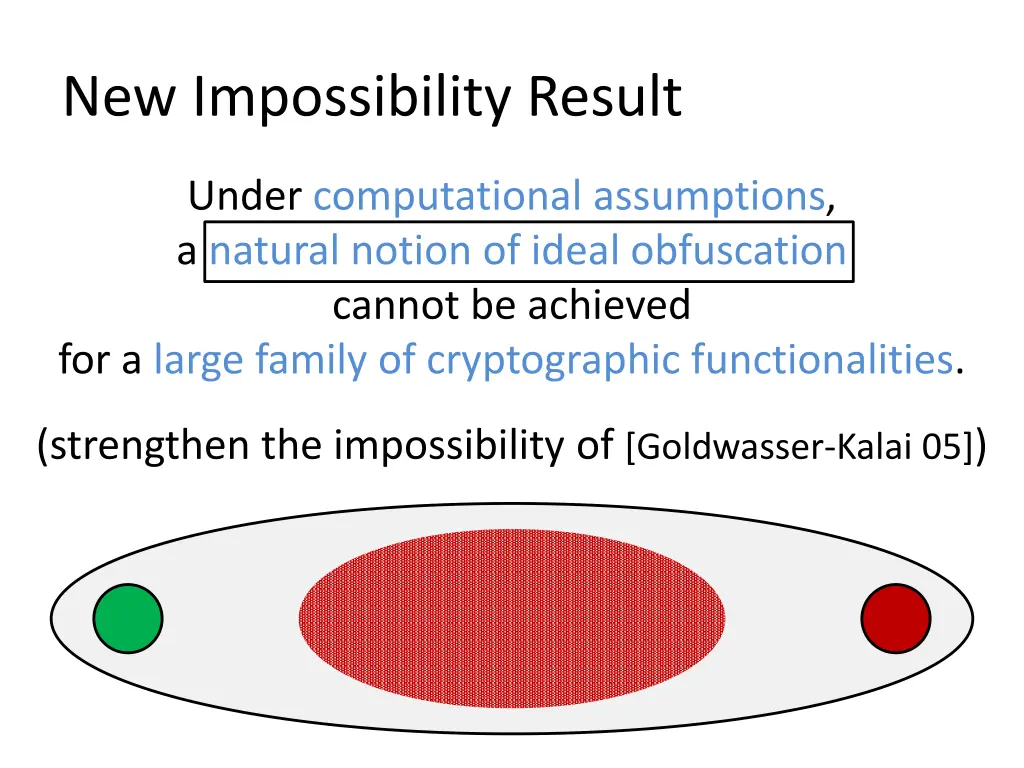 New Impossibility Result

Under computational assumptions, a natural notion of ideal obfuscation cannot be achieved for a large family of cryptographic functionalities.

(strengthen the impossibility of [Goldwasser-Kalai 05])